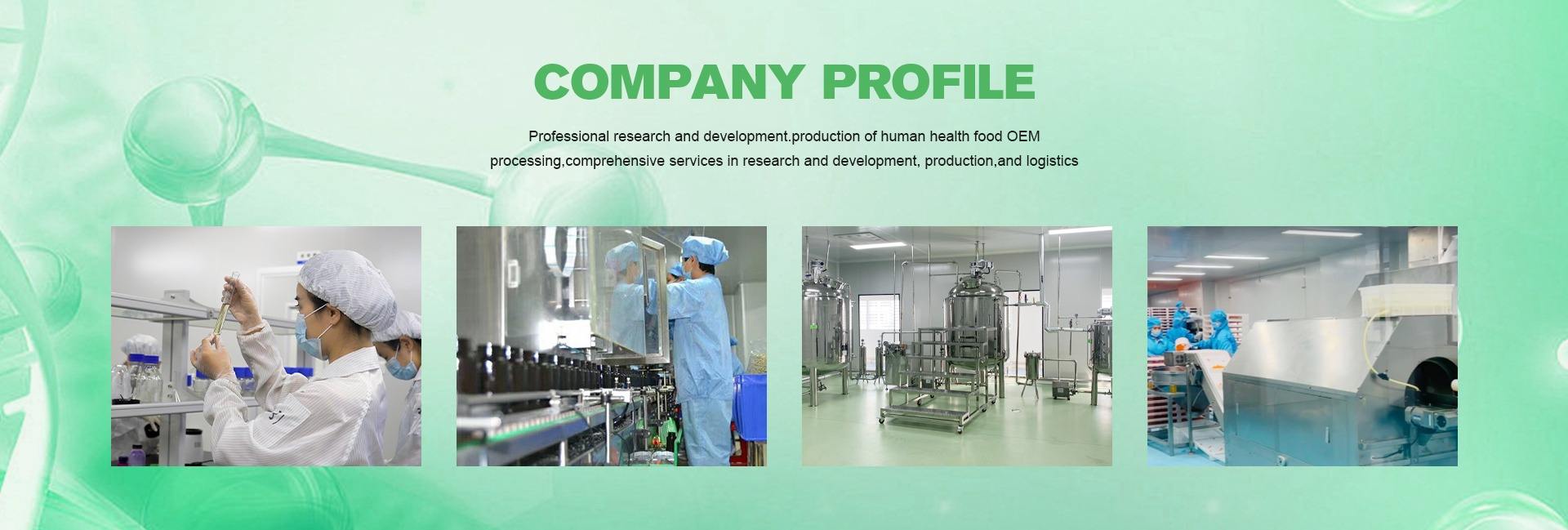 COMPANY PROFILE

Professional research and development.production of human health food OEM processing,comprehensive services in research and development, production,and logistics